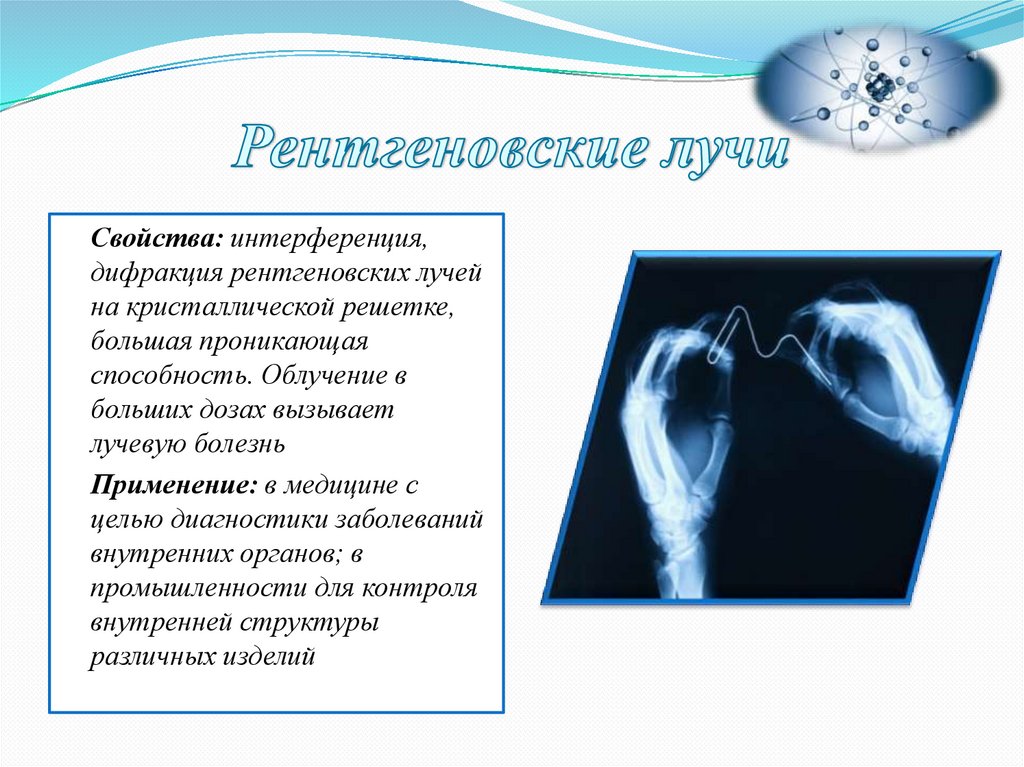 Рентгеновские лучи

Свойства: интерференция, дифракция рентгеновских лучей на кристаллической решетке, большая проникающая способность. Облучение в больших дозах вызывает лучевую болезнь

Применение: в медицине с целью диагностики заболеваний внутренних органов; в промышленности для контроля внутренней структуры различных изделий